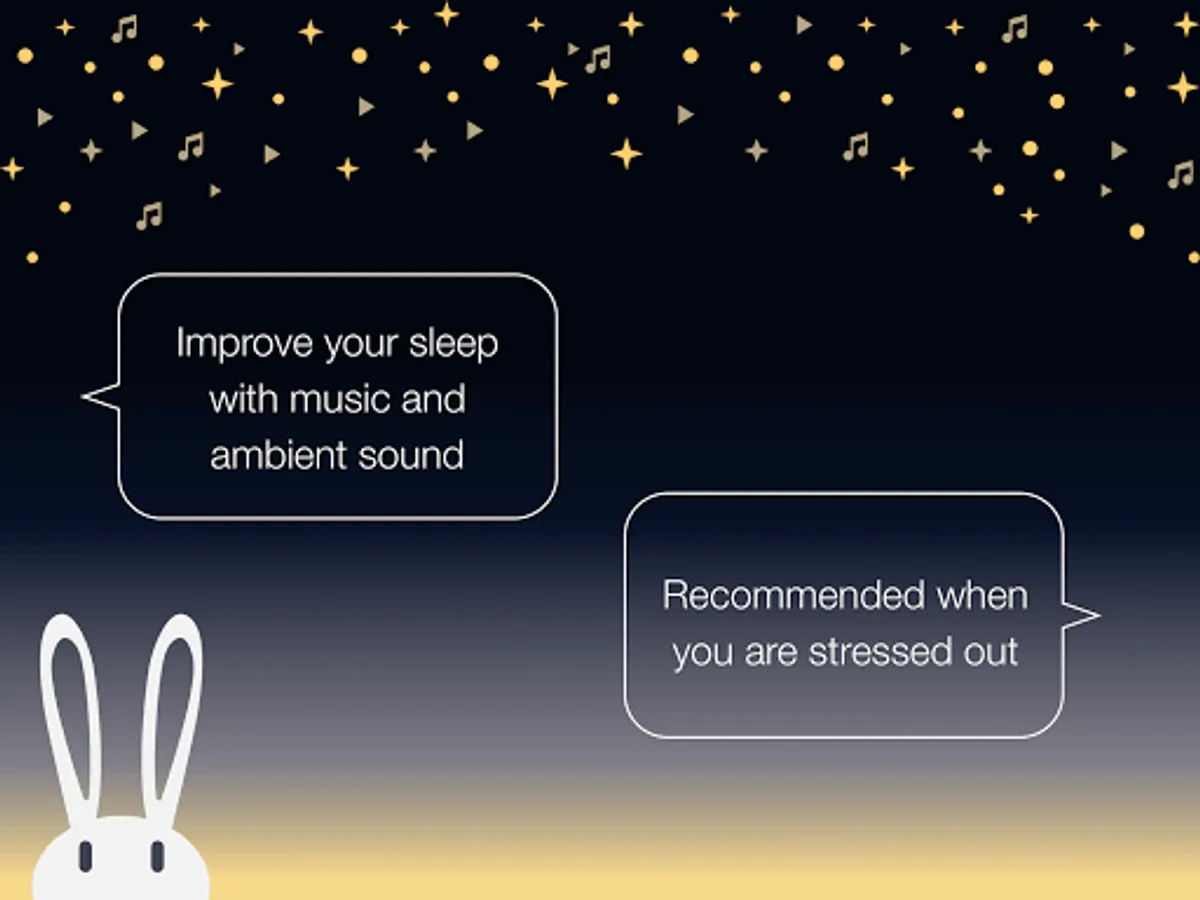 Improve your sleep with music and ambient sound

Recommended when you are stressed out